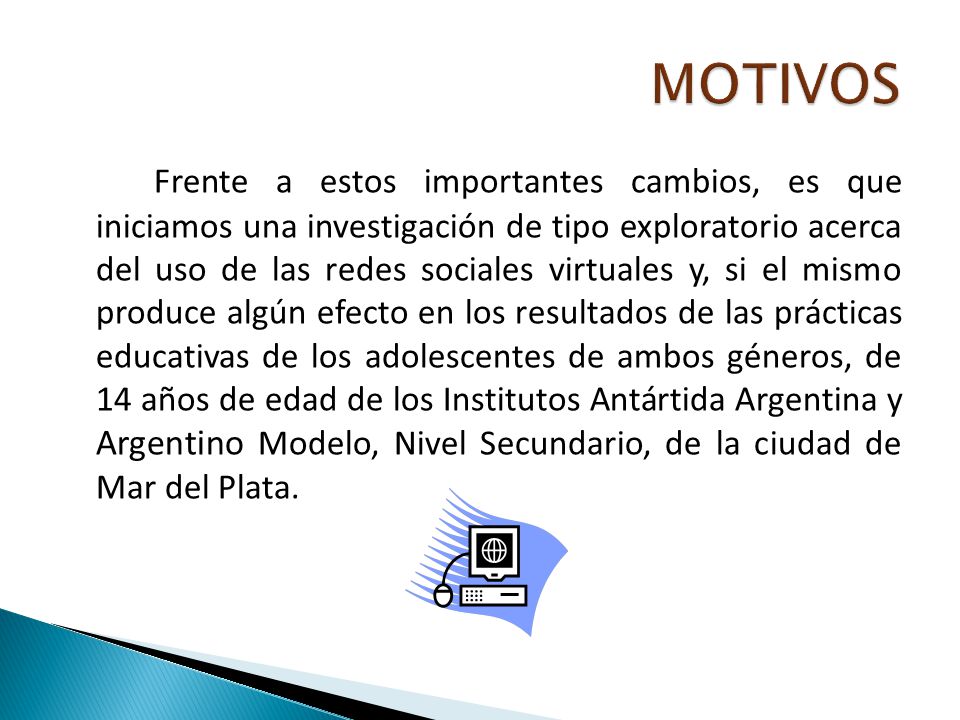 MOTIVOS

Frente a estos importantes cambios, es que iniciamos una investigación de tipo exploratorio acerca del uso de las redes sociales virtuales y, si el mismo produce algún efecto en los resultados de las prácticas educativas de los adolescentes de ambos géneros, de 14 años de edad de los Institutos Antártida Argentina y Argentino Modelo, Nivel Secundario, de la ciudad de Mar del Plata.